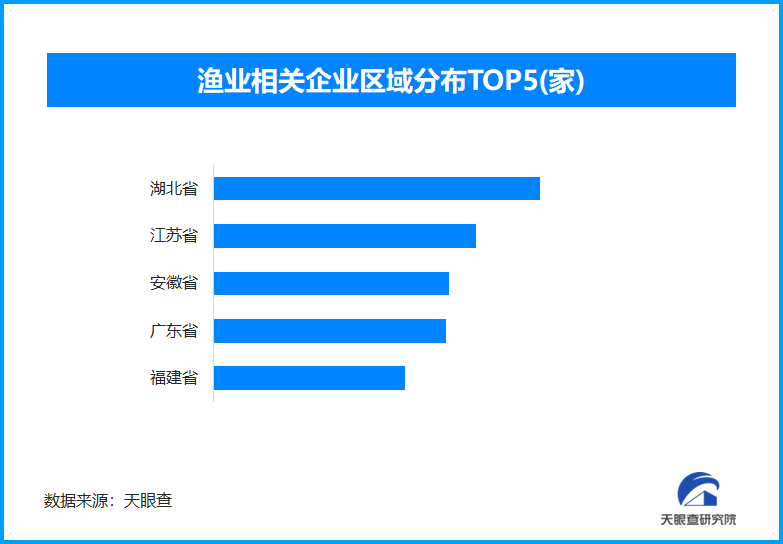 渔业相关企业区域分布TOP5(家)

湖北省
江苏省
安徽省
广东省
福建省

数据来源：天眼查

天眼查研究院